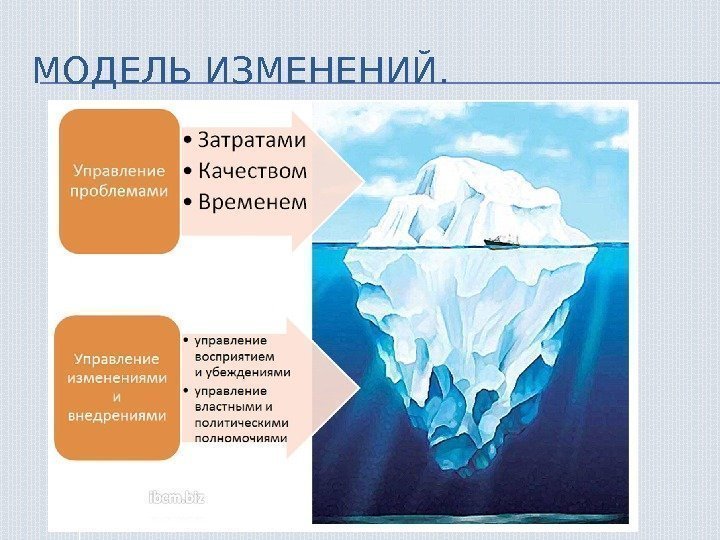 МОДЕЛЬ ИЗМЕНЕНИЙ.

Управление проблемами

• Затратами
• Качеством
• Временем

Управление изменениями и внедрениями

• управление восприятием и убеждениями
• управление властными и политическими полномочиями

ibcm.biz